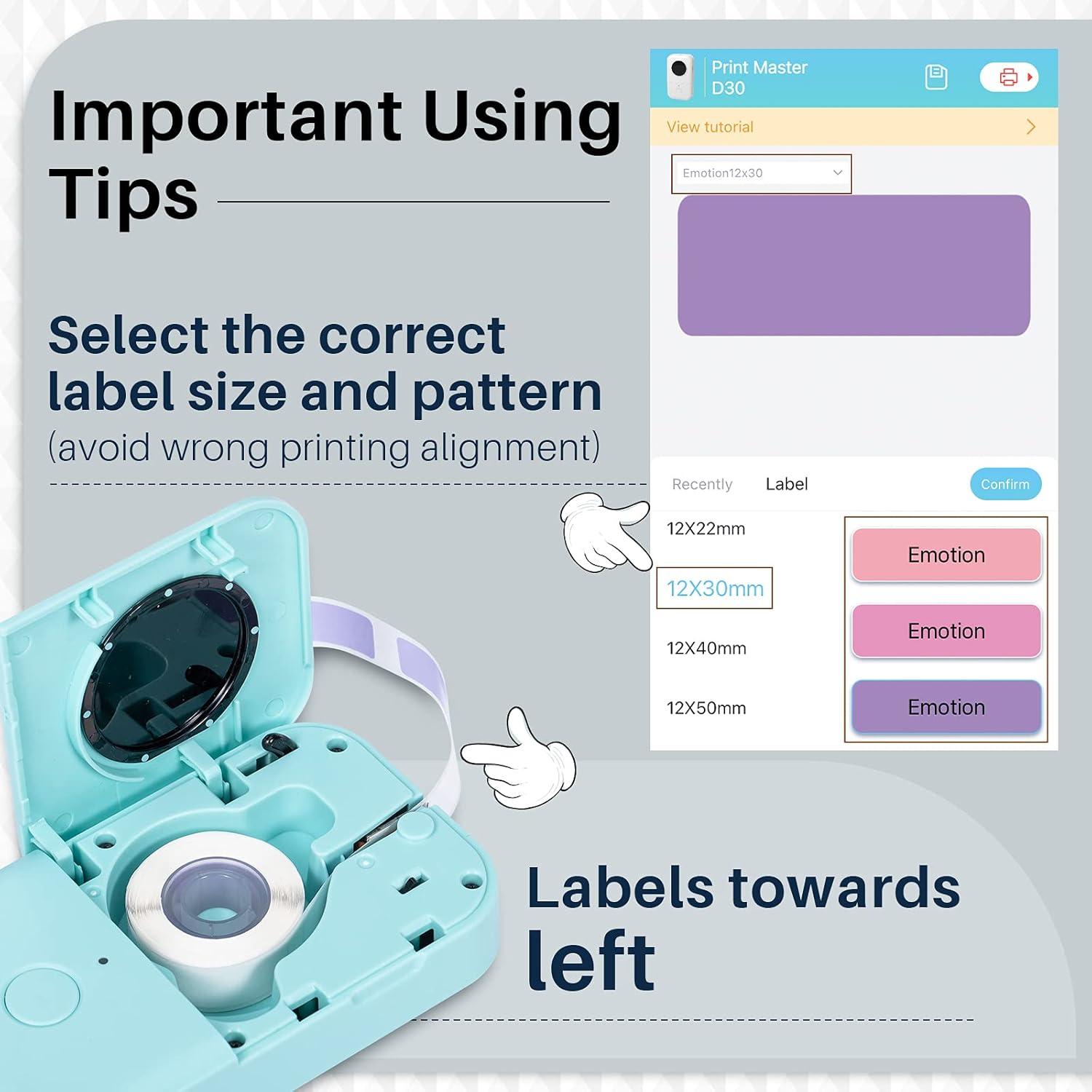 Important Using Tips

Select the correct label size and pattern
(avoid wrong printing alignment)

Print Master
D30

View tutorial

Emotion12x30

Recently Label Confirm

12X22mm

12X30mm

12X40mm

12X50mm

Emotion

Emotion

Emotion

Labels towards left